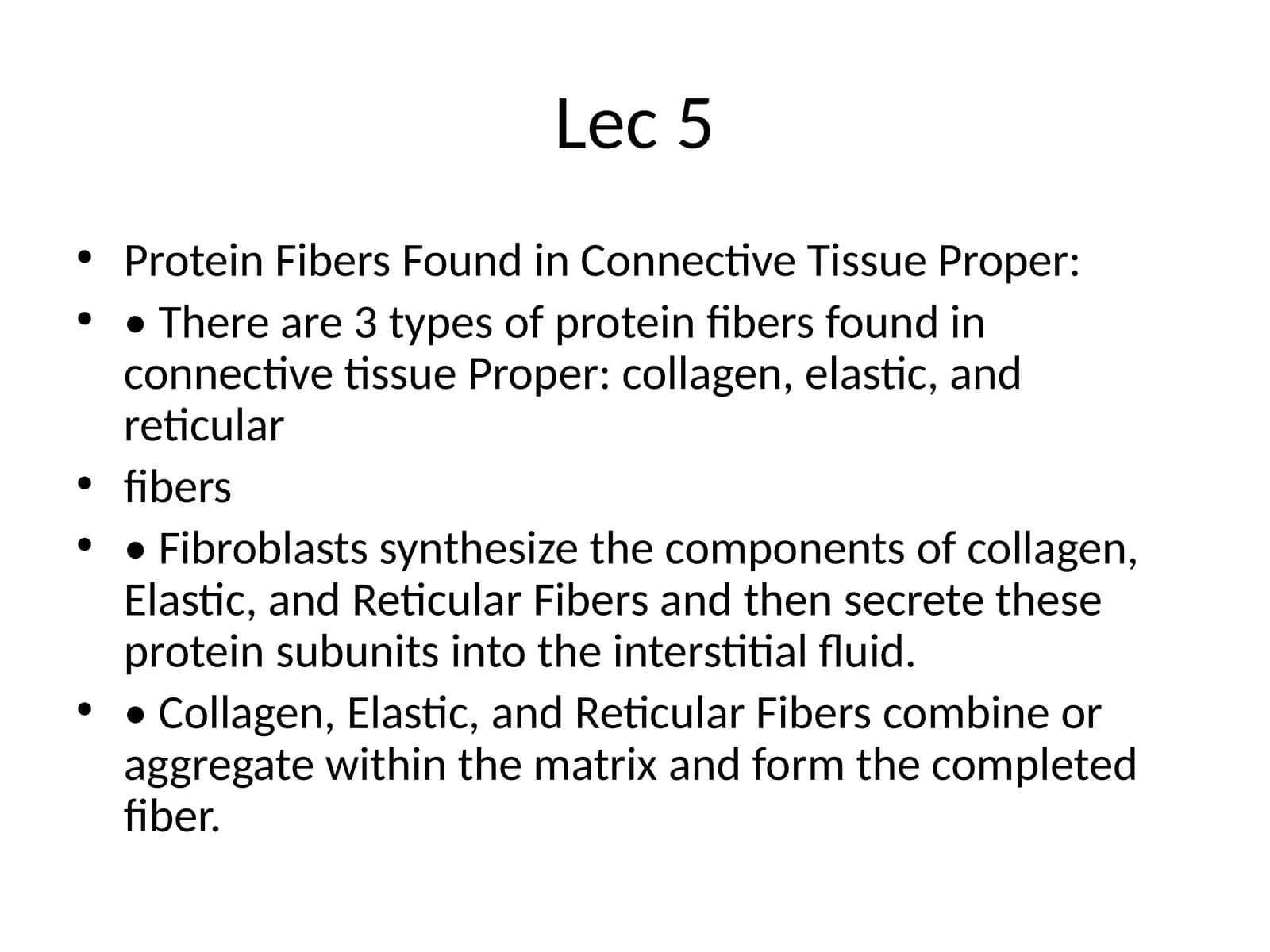 Lec 5

• Protein Fibers Found in Connective Tissue Proper:
• • There are 3 types of protein fibers found in connective tissue Proper: collagen, elastic, and reticular
• fibers
• • Fibroblasts synthesize the components of collagen, Elastic, and Reticular Fibers and then secrete these protein subunits into the interstitial fluid.
• • Collagen, Elastic, and Reticular Fibers combine or aggregate within the matrix and form the completed fiber.